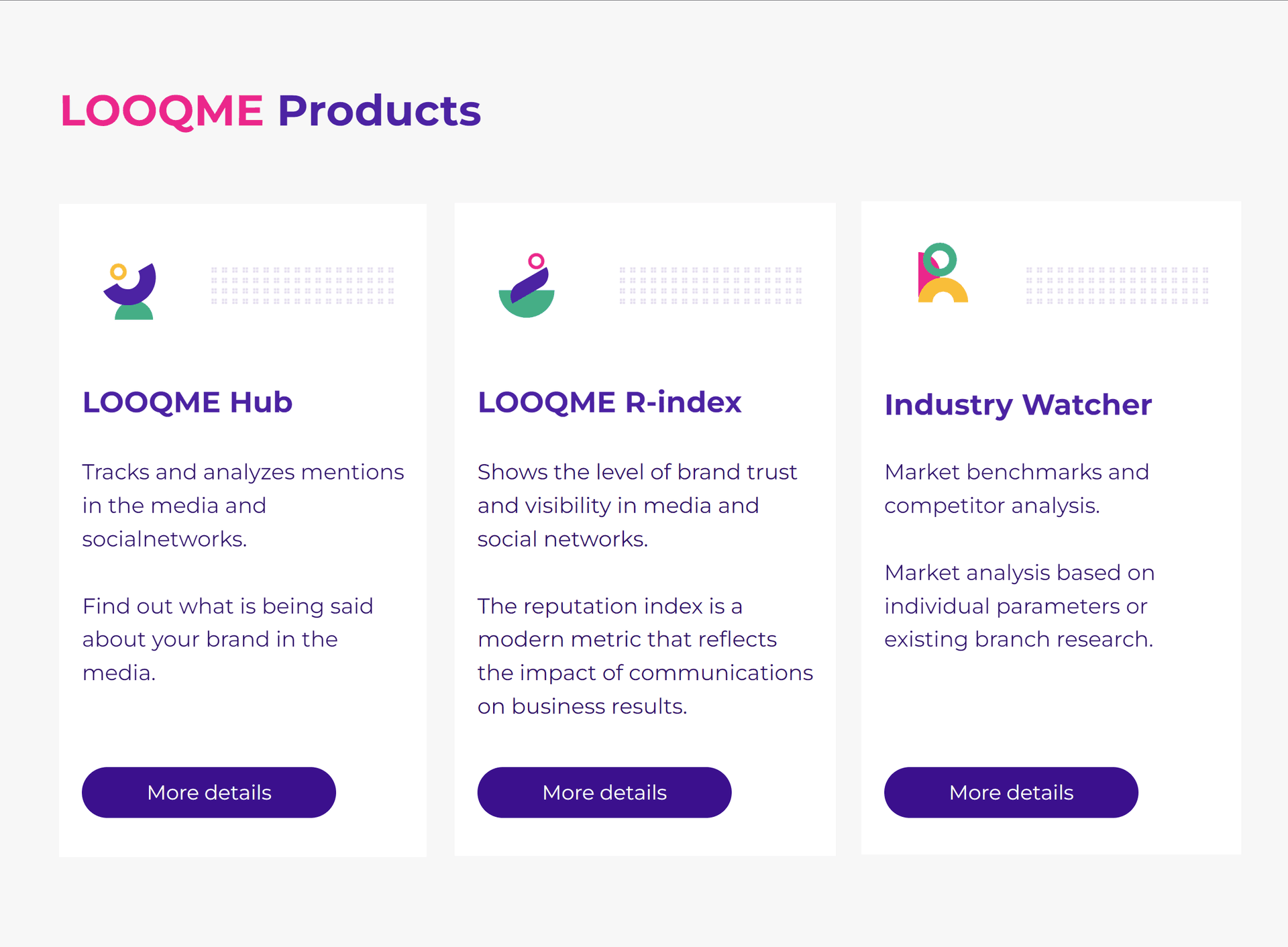 LOOQME Products

LOOQME Hub

Tracks and analyzes mentions in the media and socialnetworks.

Find out what is being said about your brand in the media.

More details

LOOQME R-index

Shows the level of brand trust and visibility in media and social networks.

The reputation index is a modern metric that reflects the impact of communications on business results.

More details

Industry Watcher

Market benchmarks and competitor analysis.

Market analysis based on individual parameters or existing branch research.

More details